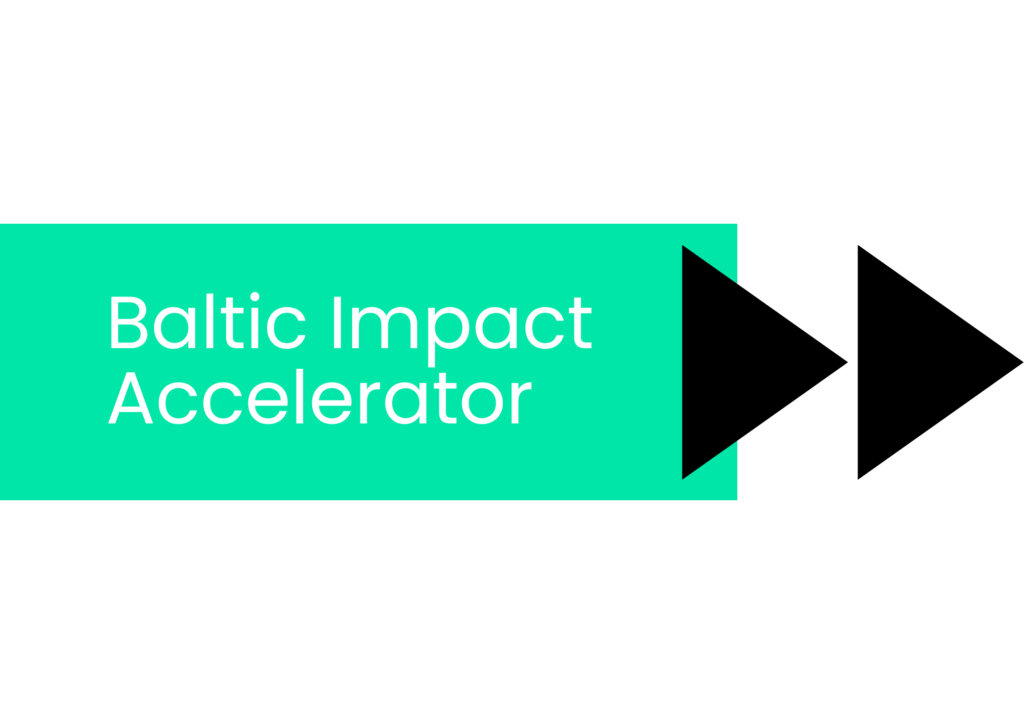 Baltic Impact
Accelerator